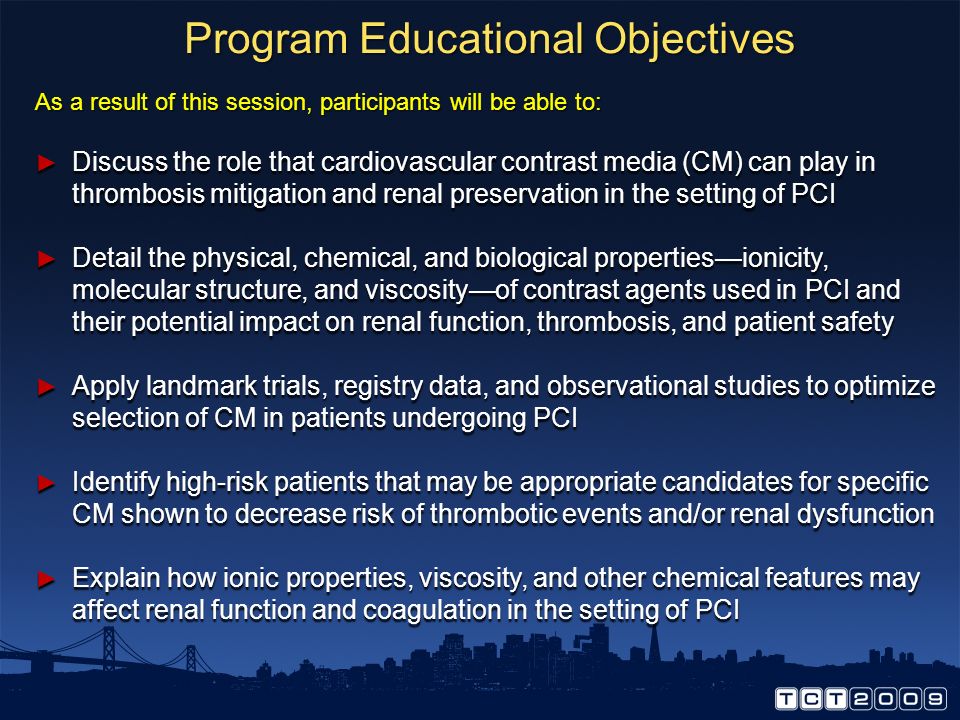 Program Educational Objectives

As a result of this session, participants will be able to:

► Discuss the role that cardiovascular contrast media (CM) can play in thrombosis mitigation and renal preservation in the setting of PCI

► Detail the physical, chemical, and biological properties—ionicity, molecular structure, and viscosity—of contrast agents used in PCI and their potential impact on renal function, thrombosis, and patient safety

► Apply landmark trials, registry data, and observational studies to optimize selection of CM in patients undergoing PCI

► Identify high-risk patients that may be appropriate candidates for specific CM shown to decrease risk of thrombotic events and/or renal dysfunction

► Explain how ionic properties, viscosity, and other chemical features may affect renal function and coagulation in the setting of PCI

TCT2009